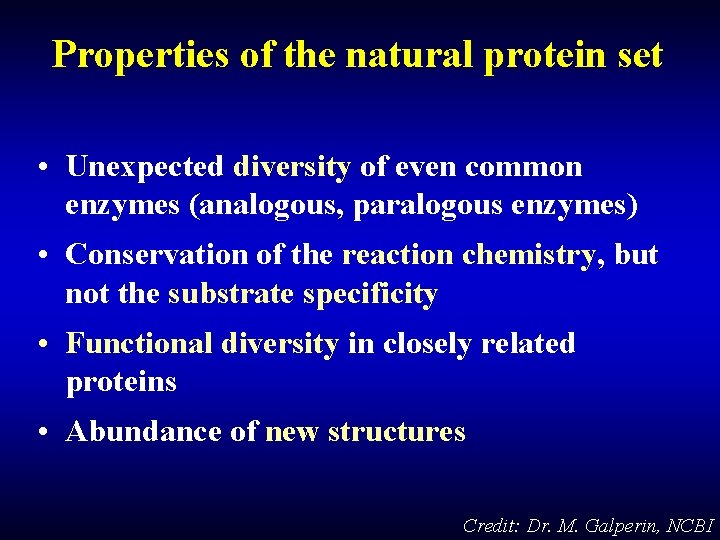 Properties of the natural protein set

• Unexpected diversity of even common enzymes (analogous, paralogous enzymes)

• Conservation of the reaction chemistry, but not the substrate specificity

• Functional diversity in closely related proteins

• Abundance of new structures

Credit: Dr. M. Galperin, NCBI